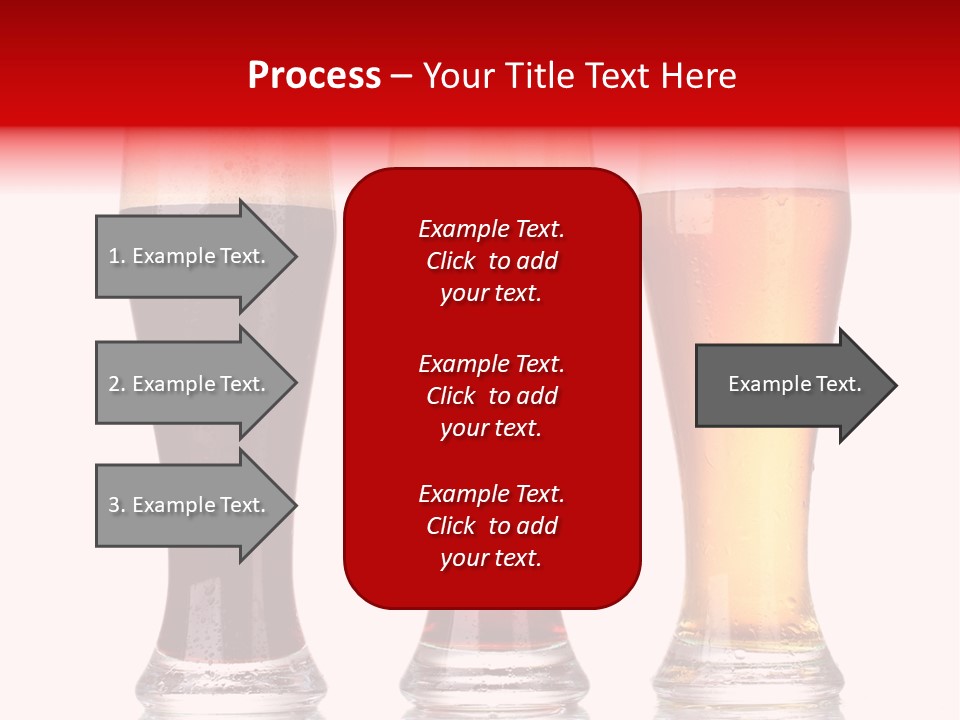 Process – Your Title Text Here

1. Example Text.

2. Example Text.

3. Example Text.

Example Text. Click to add your text.

Example Text. Click to add your text.

Example Text. Click to add your text.

Example Text.